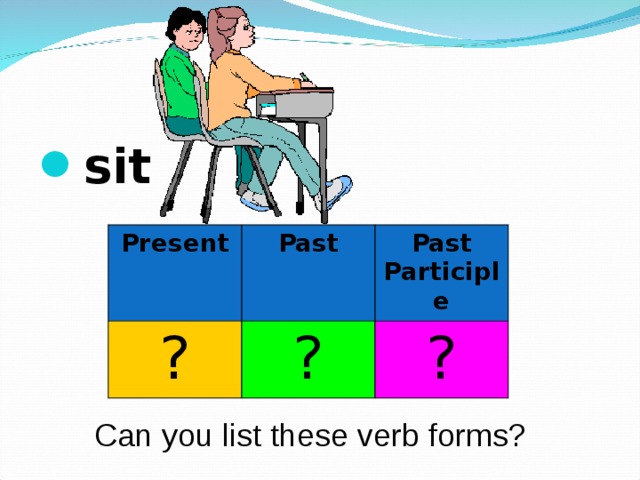 sit

| Present | Past | Past Participle |
|---|---|---|
| ? | ? | ? |

Can you list these verb forms?